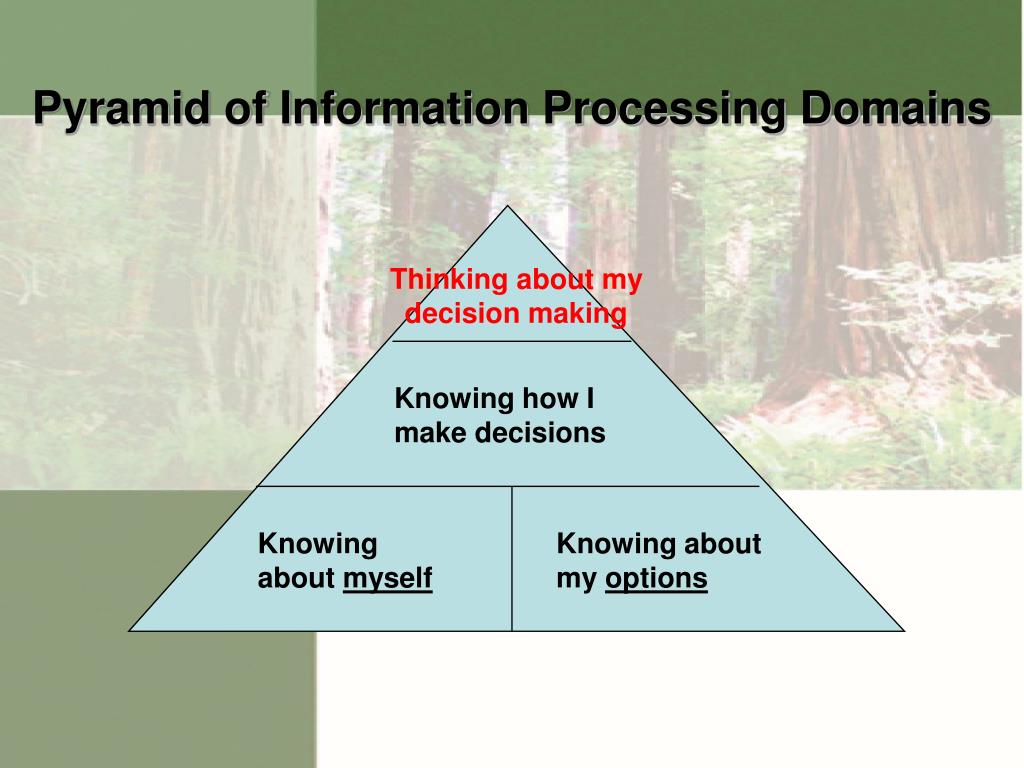 Pyramid of Information Processing Domains

Thinking about my decision making

Knowing how I make decisions

Knowing about myself

Knowing about my options